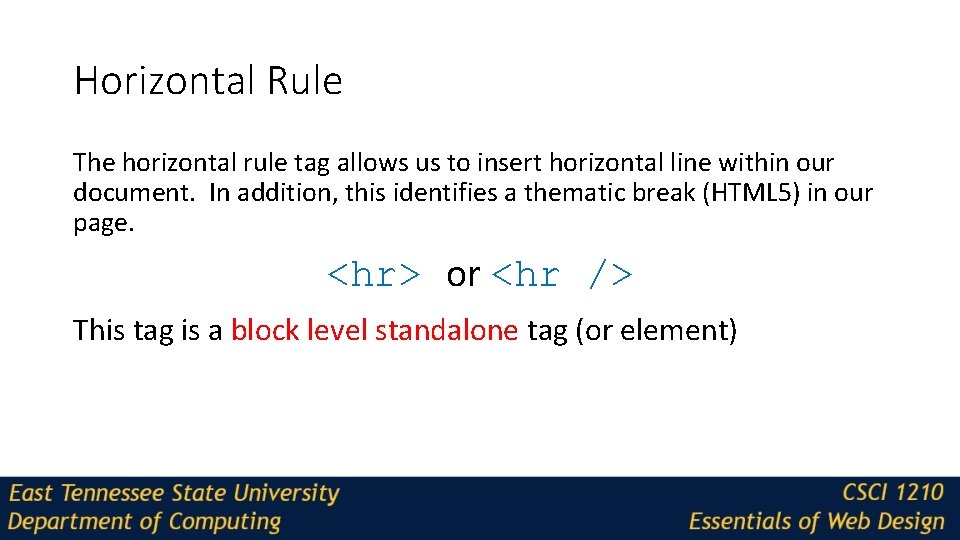 Horizontal Rule

The horizontal rule tag allows us to insert horizontal line within our document. In addition, this identifies a thematic break (HTML5) in our page.

<hr> or <hr />

This tag is a block level standalone tag (or element)

East Tennessee State University
Department of Computing

CSCI 1210
Essentials of Web Design